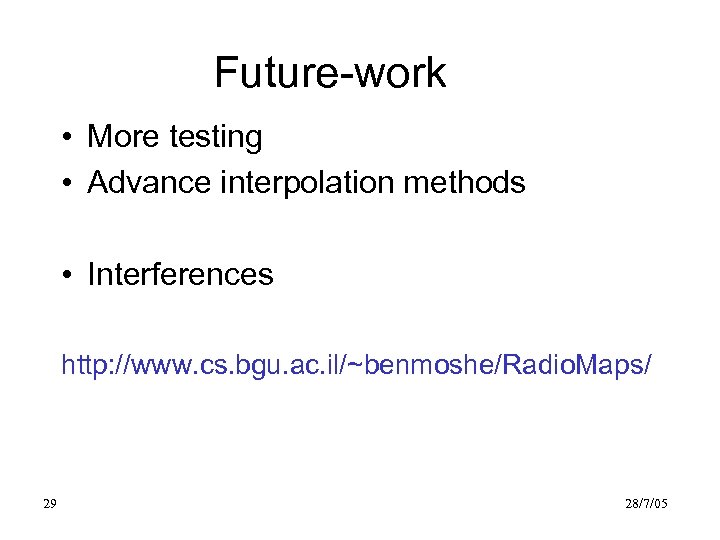 Future-work

• More testing
• Advance interpolation methods

• Interferences

http://www.cs.bgu.ac.il/~benmoshe/RadioMaps/

29

28/7/05